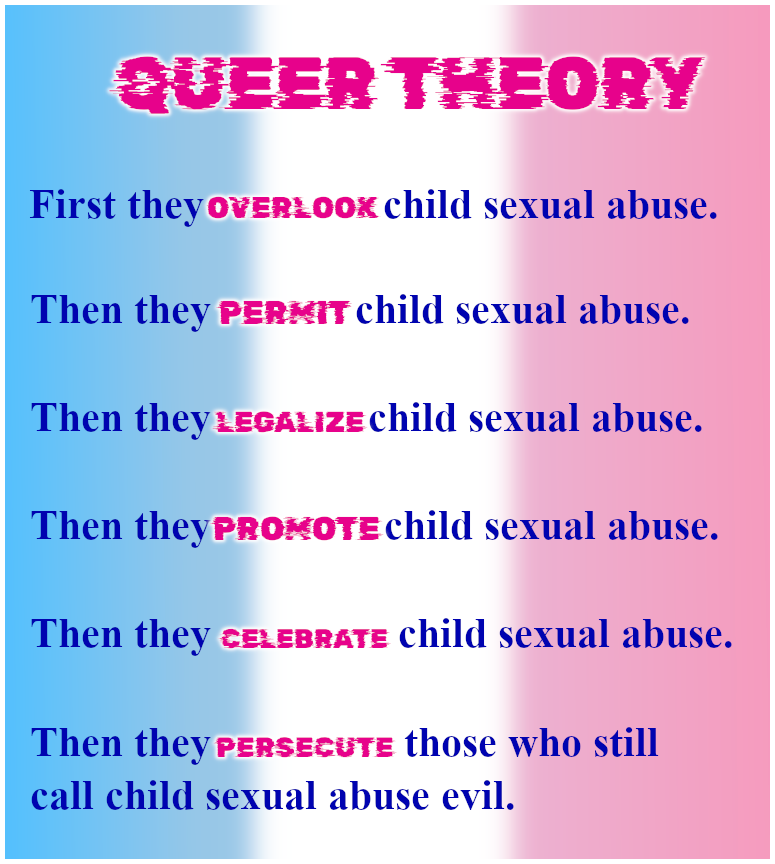 QUEER THEORY

First they OVERLOOK child sexual abuse.

Then they PERMIT child sexual abuse.

Then they LEGALIZE child sexual abuse.

Then they PROMOTE child sexual abuse.

Then they CELEBRATE child sexual abuse.

Then they PERSECUTE those who still call child sexual abuse evil.